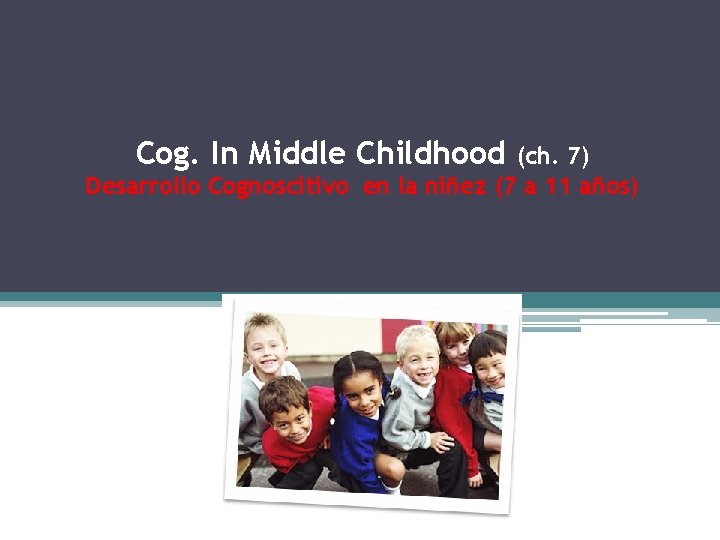 Cog. In Middle Childhood (ch. 7)
Desarrollo Cognoscitivo en la niñez (7 a 11 años)